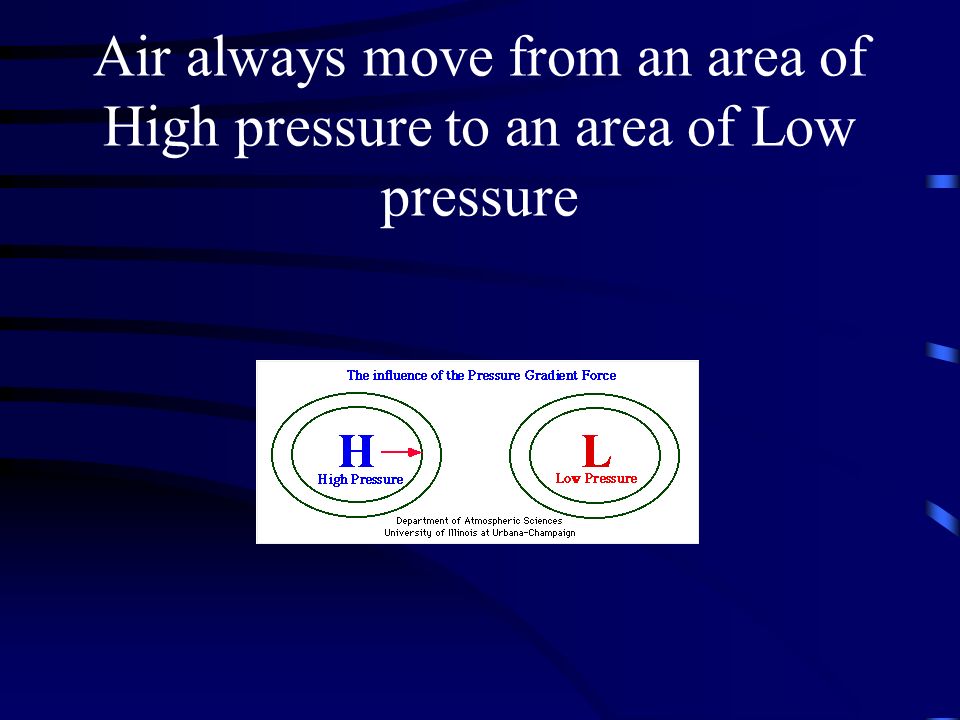 Air always move from an area of High pressure to an area of Low pressure

The influence of the Pressure Gradient Force

H

High Pressure

L

Low Pressure

Department of Atmospheric Sciences
University of Illinois at Urbana-Champaign